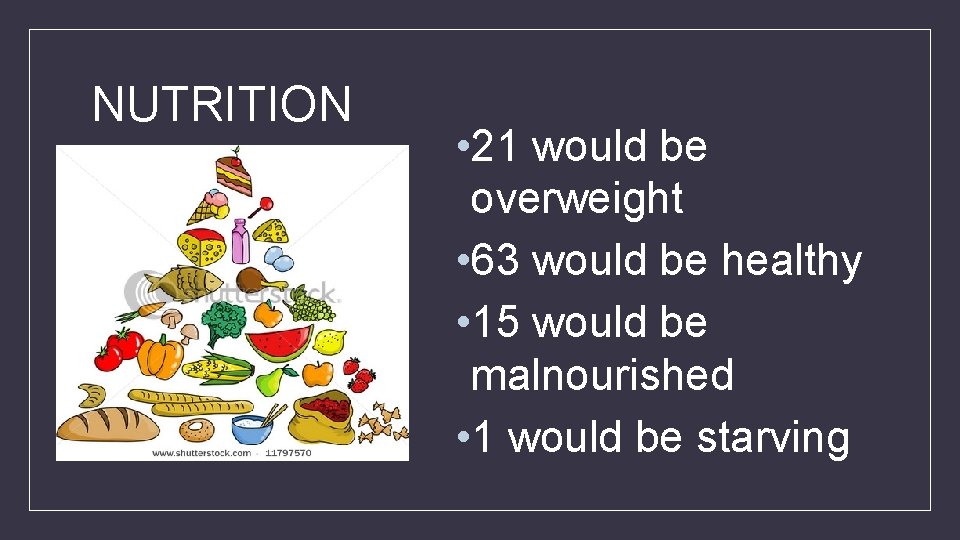 NUTRITION

shutterstock

www.shutterstock.com · 11797570

• 21 would be overweight
• 63 would be healthy
• 15 would be malnourished
• 1 would be starving